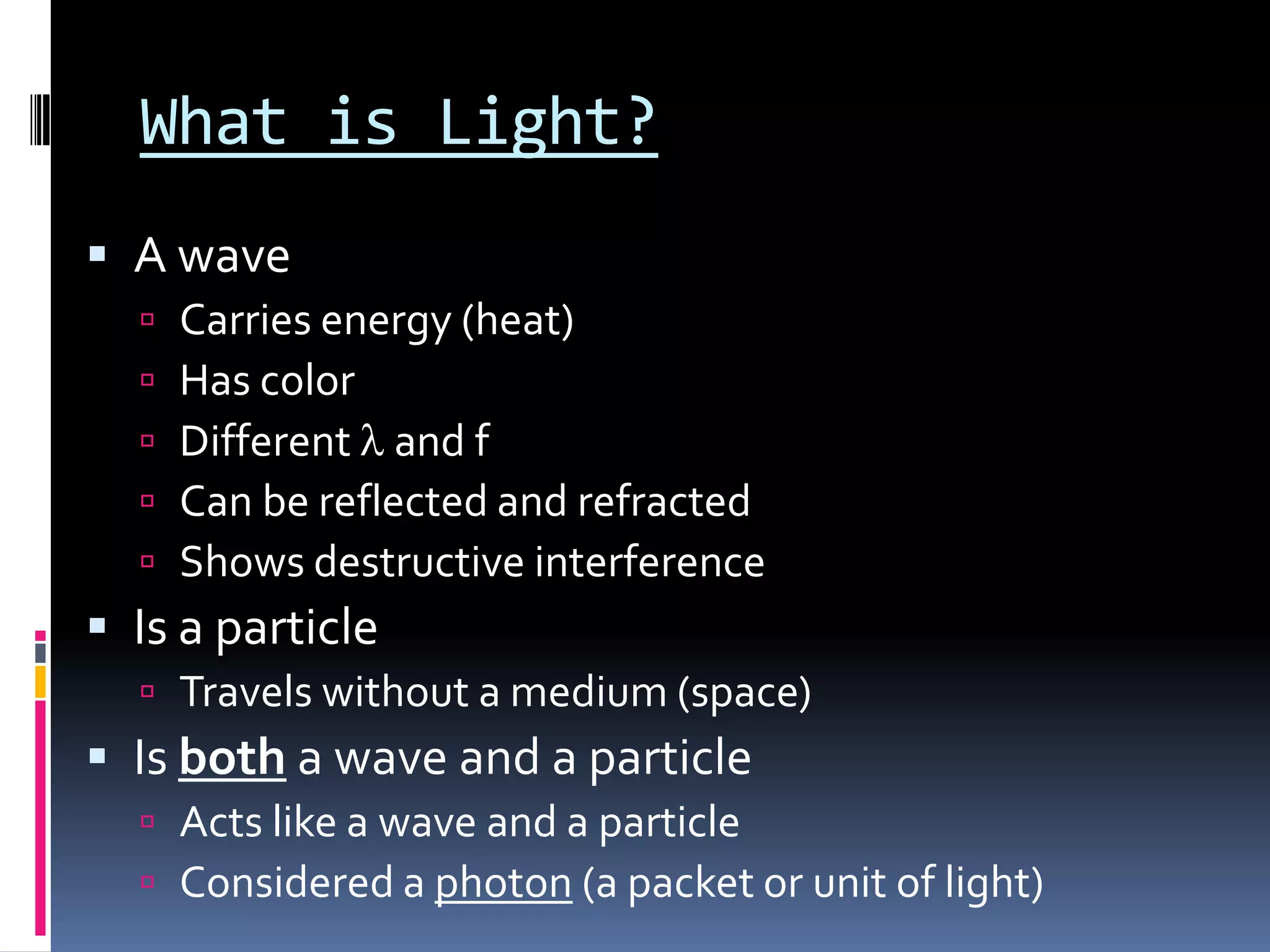 What is Light?

- A wave
  - Carries energy (heat)
  - Has color
  - Different $\lambda$ and f
  - Can be reflected and refracted
  - Shows destructive interference
- Is a particle
  - Travels without a medium (space)
- Is both a wave and a particle
  - Acts like a wave and a particle
  - Considered a photon (a packet or unit of light)